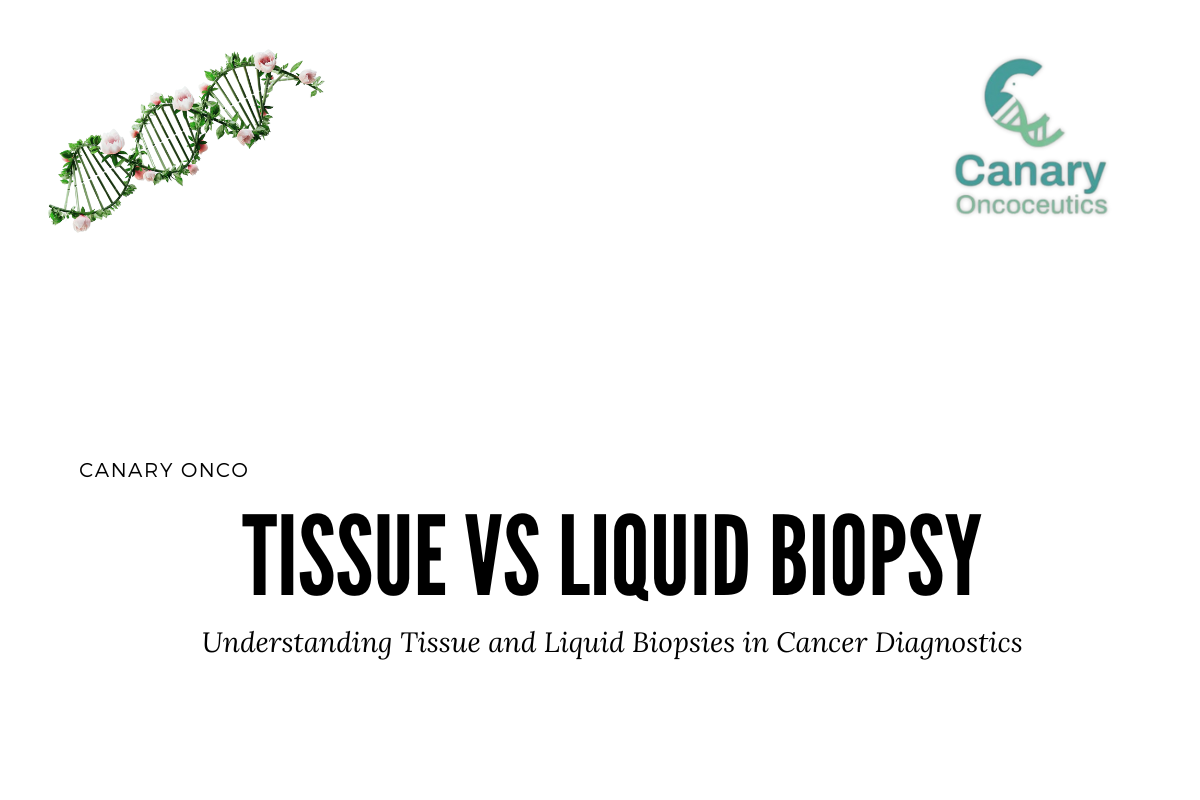 Canary
Oncoceutics

CANARY ONCO

TISSUE VS LIQUID BIOPSY

Understanding Tissue and Liquid Biopsies in Cancer Diagnostics